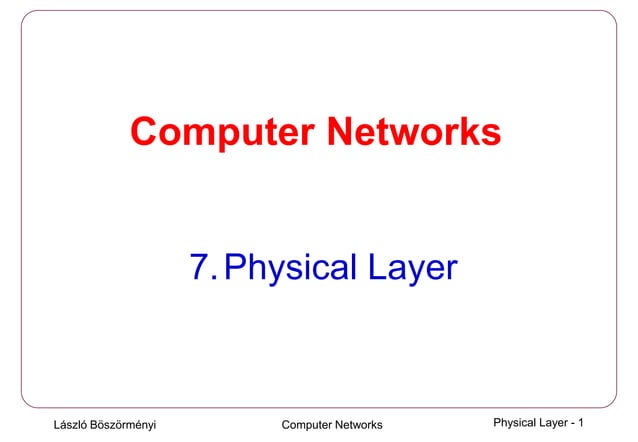 Computer Networks

7. Physical Layer

László Böszörményi

Computer Networks

Physical Layer - 1